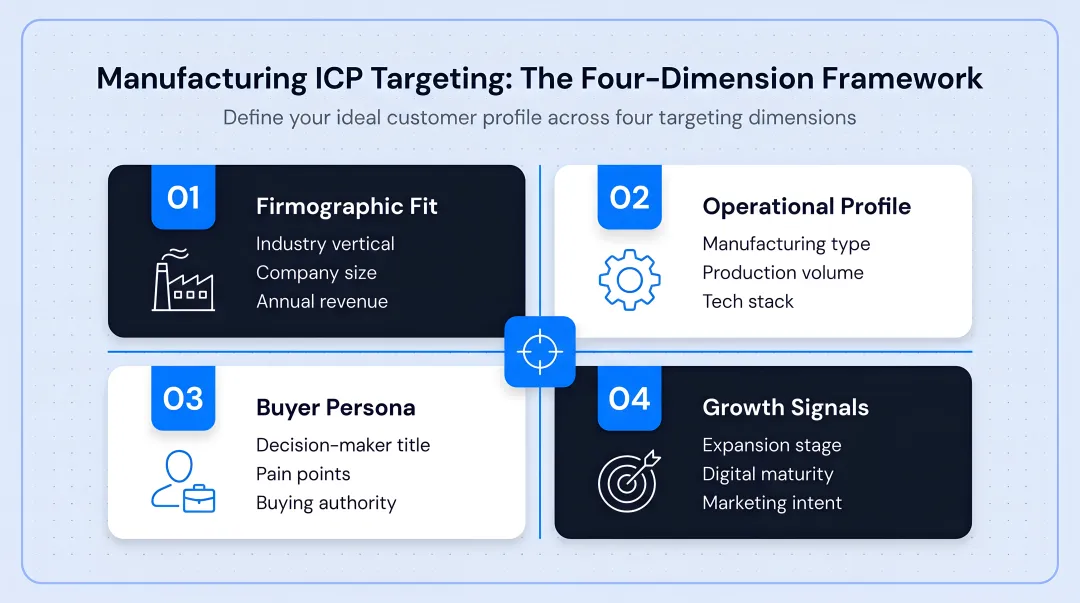 Manufacturing ICP Targeting: The Four-Dimension Framework

Define your ideal customer profile across four targeting dimensions

01

Firmographic Fit

Industry vertical
Company size
Annual revenue

02

Operational Profile

Manufacturing type
Production volume
Tech stack

03

Buyer Persona

Decision-maker title
Pain points
Buying authority

04

Growth Signals

Expansion stage
Digital maturity
Marketing intent